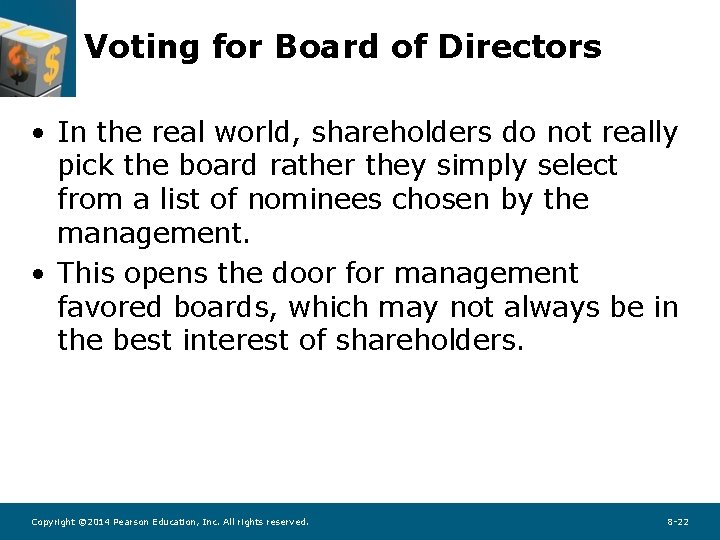 Voting for Board of Directors

• In the real world, shareholders do not really pick the board rather they simply select from a list of nominees chosen by the management.

• This opens the door for management favored boards, which may not always be in the best interest of shareholders.

Copyright ©2014 Pearson Education, Inc. All rights reserved.

8-22